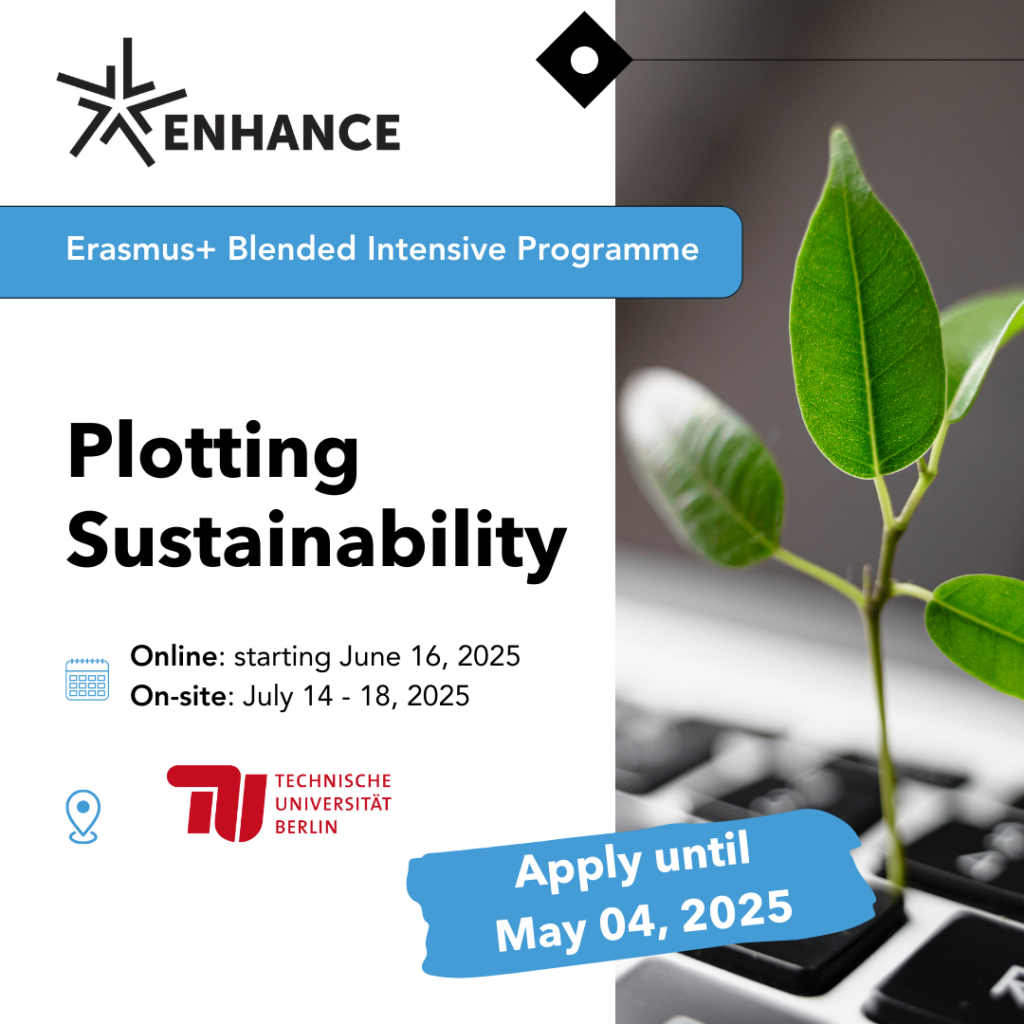 ENHANCE

Erasmus+ Blended Intensive Programme

Plotting Sustainability

Online: starting June 16, 2025
On-site: July 14 - 18, 2025

TU TECHNISCHE UNIVERSITÄT BERLIN

Apply until May 04, 2025